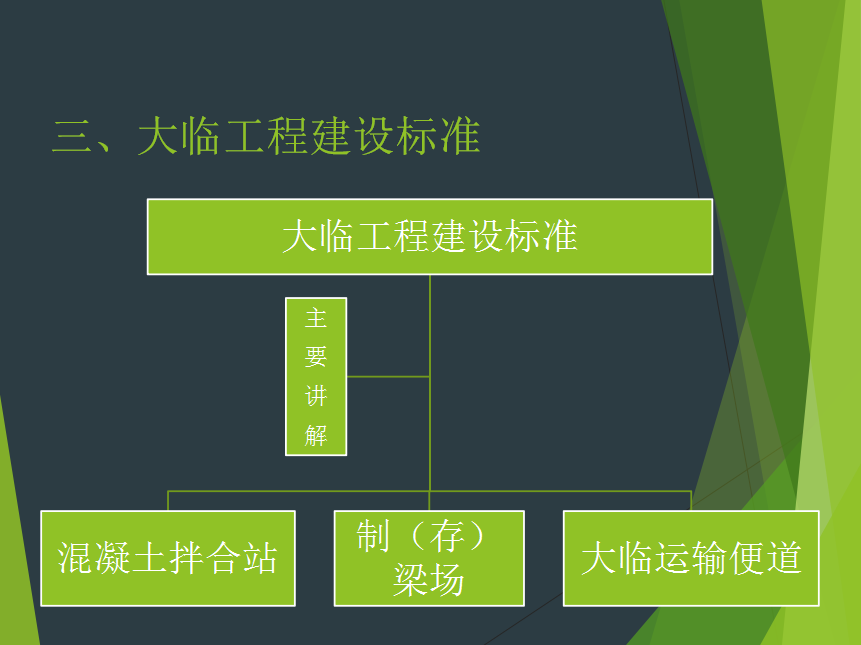 三、大临工程建设标准

大临工程建设标准

主要讲解

混凝土拌合站

制（存）梁场

大临运输便道